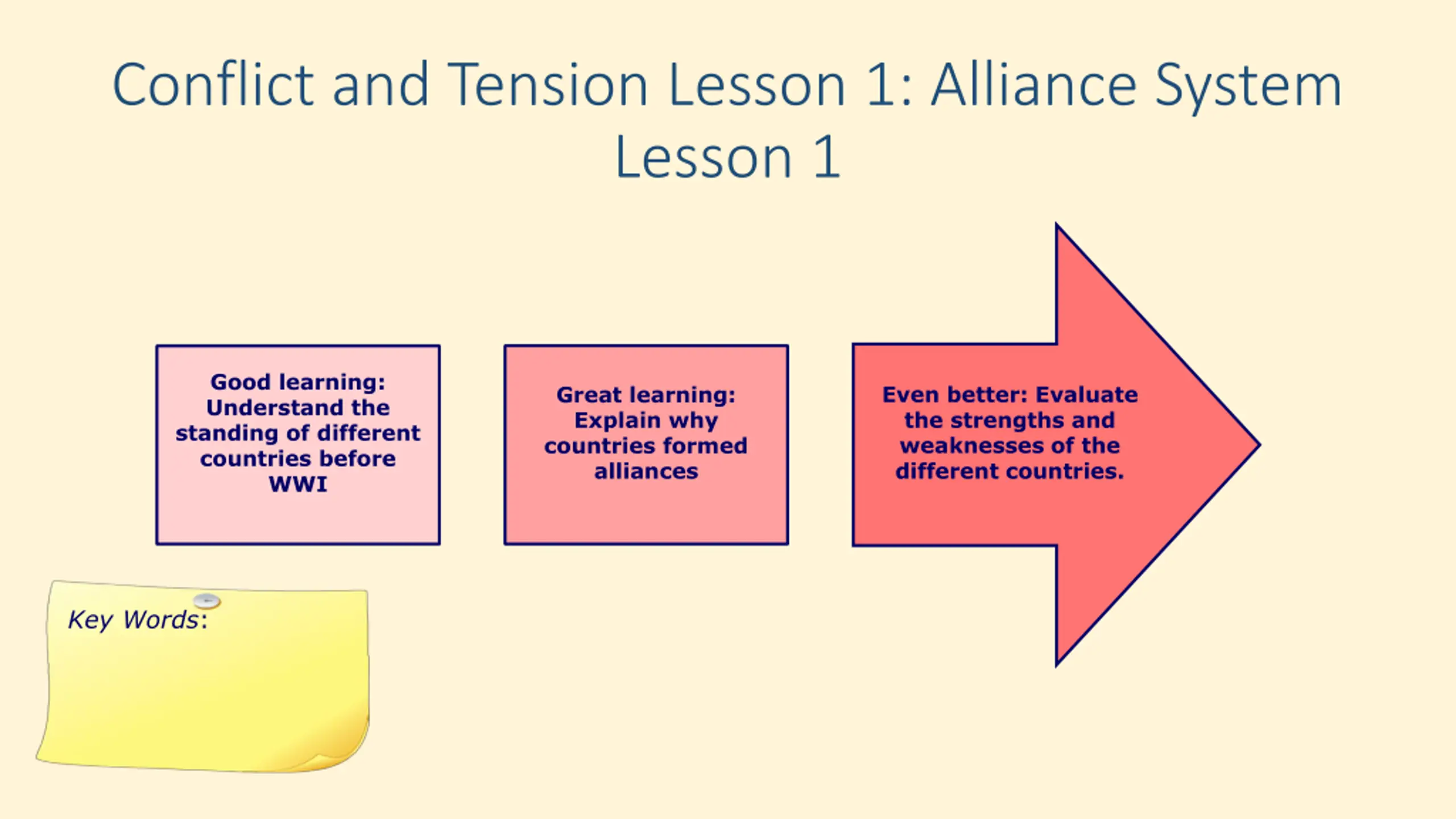 Conflict and Tension Lesson 1: Alliance System Lesson 1

Good learning: Understand the standing of different countries before WWI

Great learning: Explain why countries formed alliances

Even better: Evaluate the strengths and weaknesses of the different countries.

Key Words: